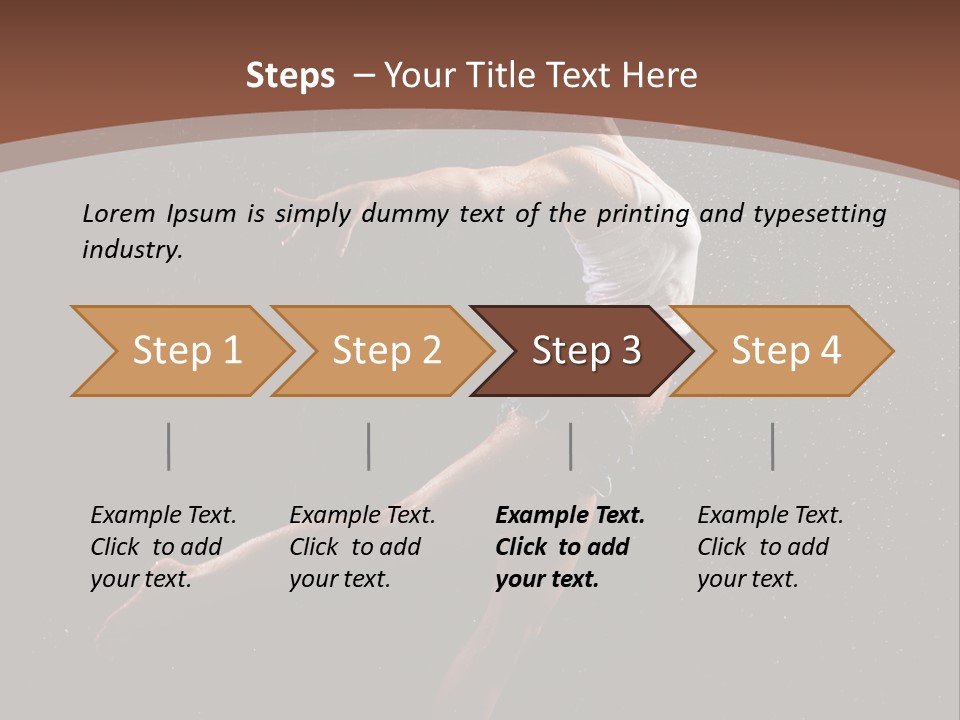 Steps – Your Title Text Here

Lorem Ipsum is simply dummy text of the printing and typesetting industry.

Step 1

Step 2

Step 3

Step 4

Example Text. Click to add your text.

Example Text. Click to add your text.

Example Text. Click to add your text.

Example Text. Click to add your text.